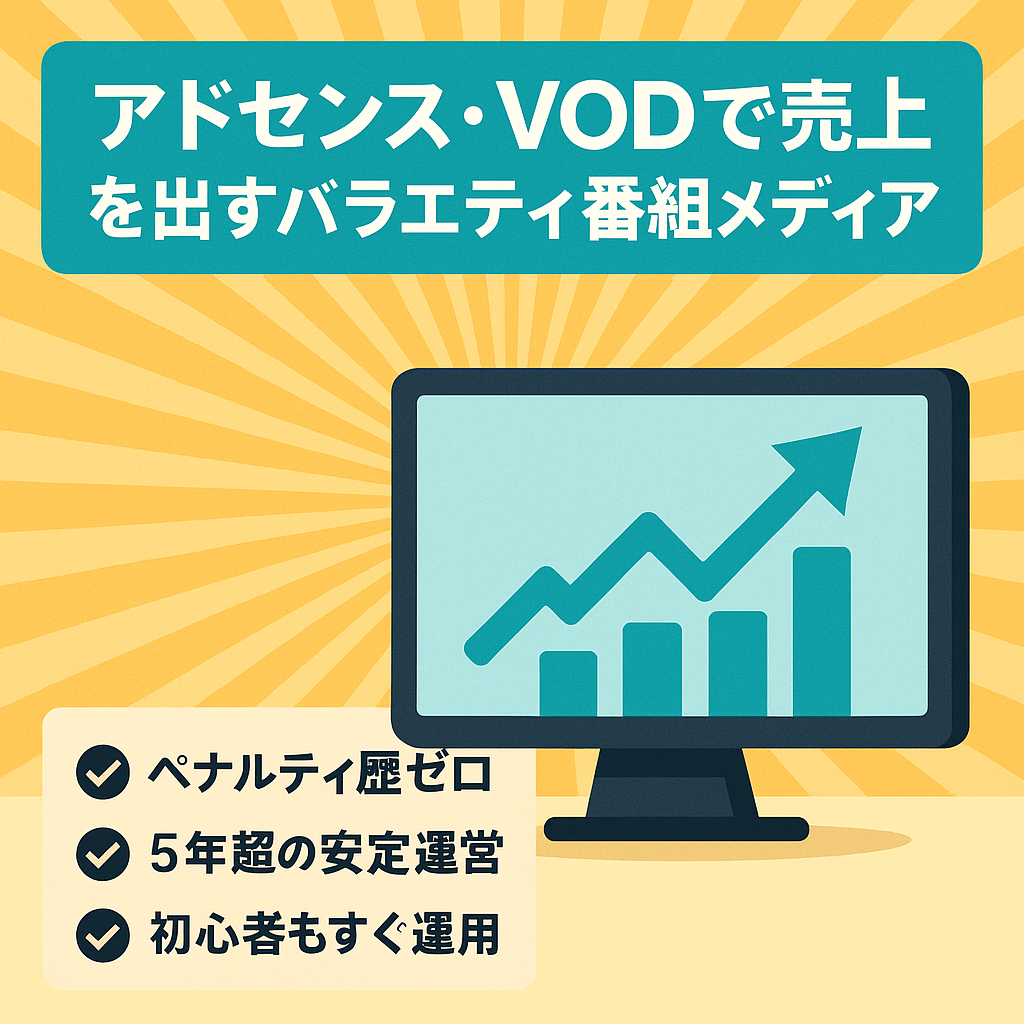 アドセンス・VODで売上を出すバラエティ番組メディア

ペナルティ歴ゼロ
5年超の安定運営
初心者もすぐ運用